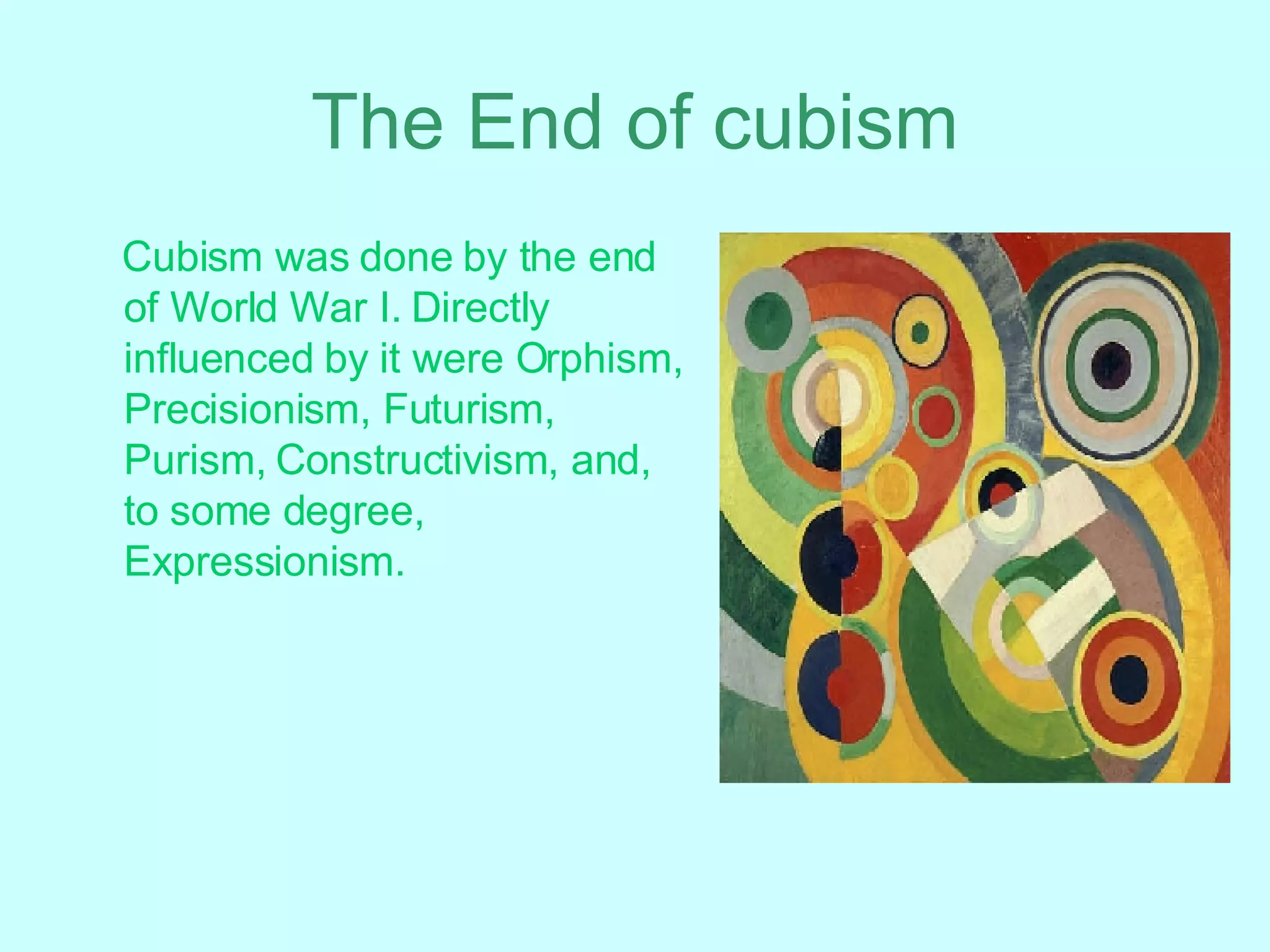 The End of cubism

Cubism was done by the end of World War I. Directly influenced by it were Orphism, Precisionism, Futurism, Purism, Constructivism, and, to some degree, Expressionism.